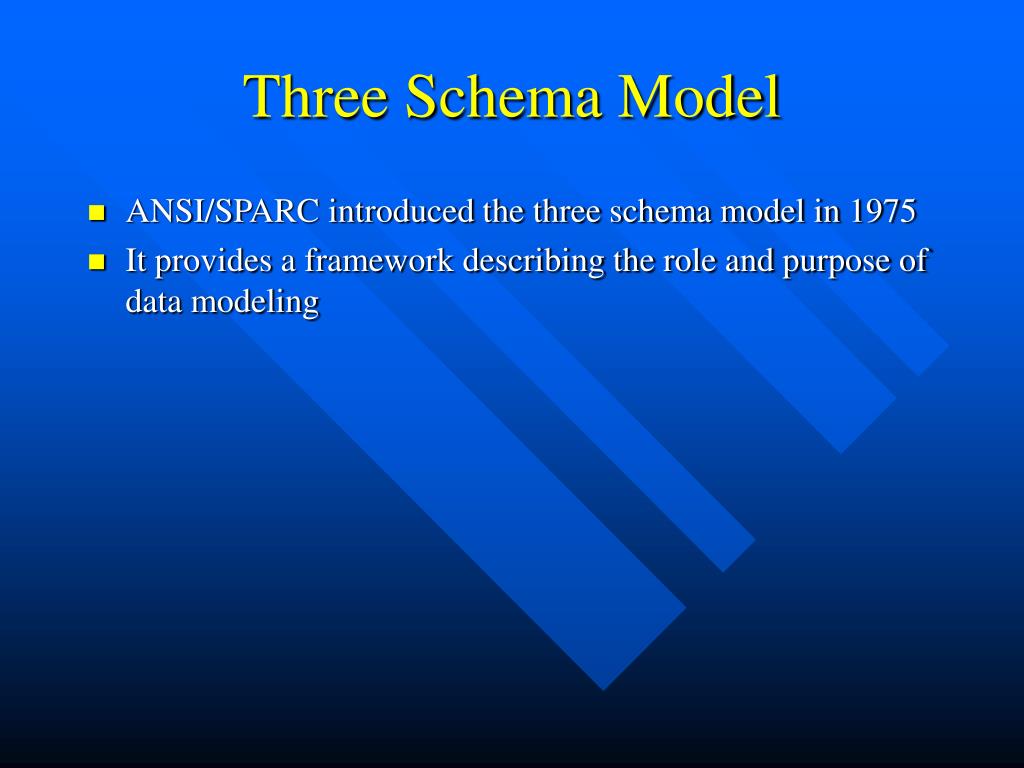 Three Schema Model

- ANSI/SPARC introduced the three schema model in 1975
- It provides a framework describing the role and purpose of data modeling